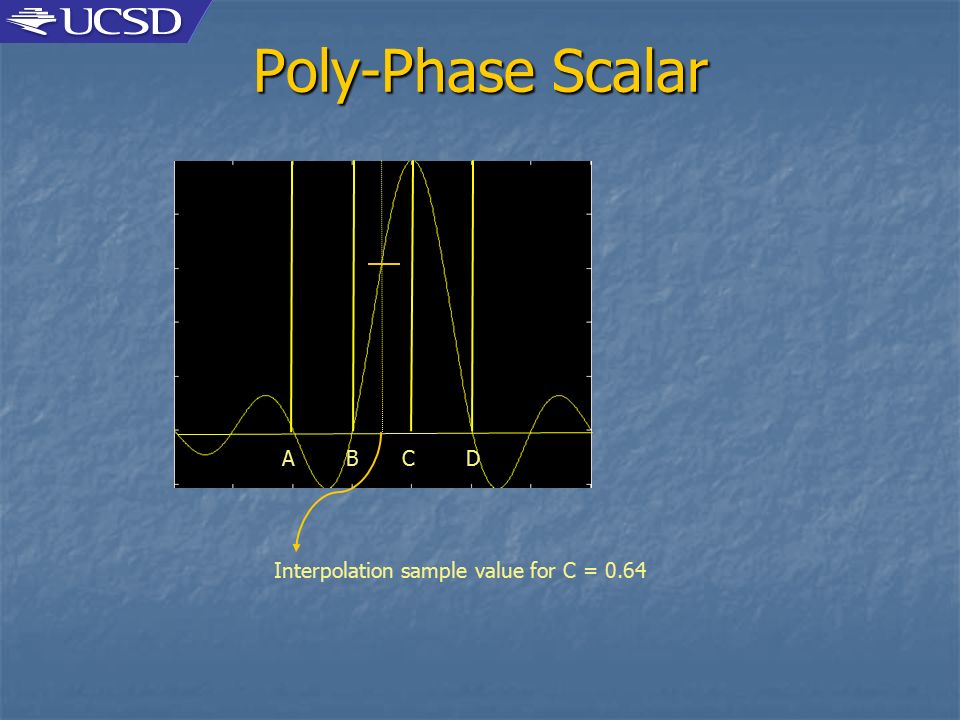 UCSD

Poly-Phase Scalar

A B C D

Interpolation sample value for C = 0.64